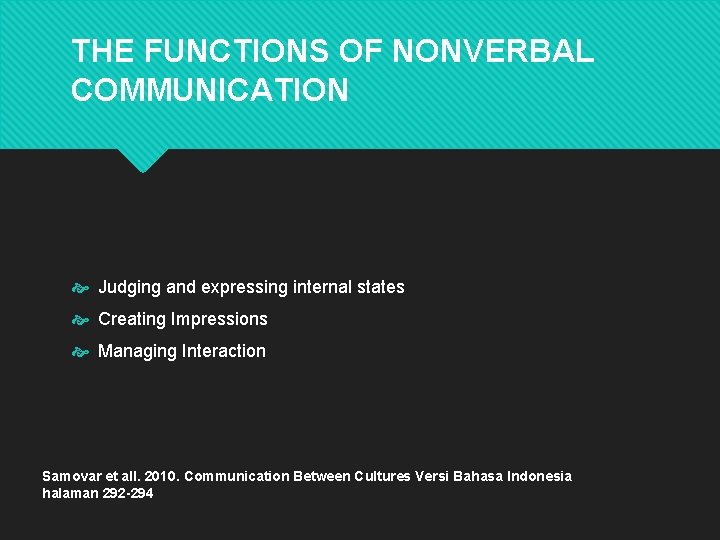 THE FUNCTIONS OF NONVERBAL COMMUNICATION

Judging and expressing internal states
Creating Impressions
Managing Interaction

Samovar et all. 2010. Communication Between Cultures Versi Bahasa Indonesia halaman 292-294